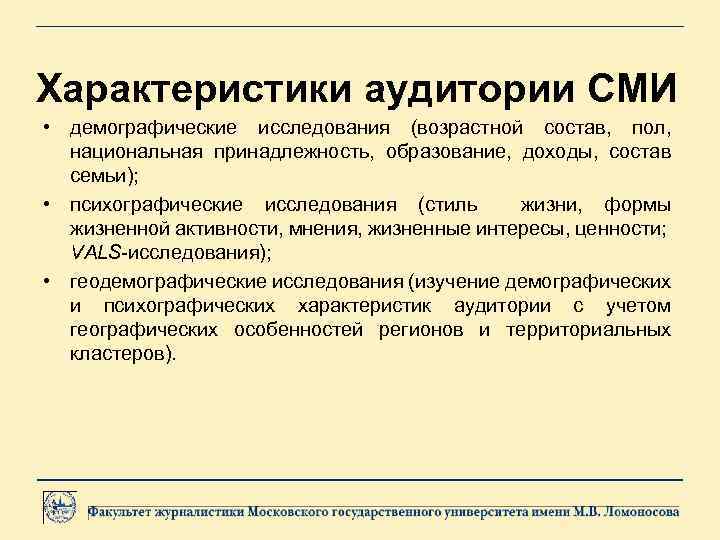 Характеристики аудитории СМИ

• демографические исследования (возрастной состав, пол, национальная принадлежность, образование, доходы, состав семьи);

• психографические исследования (стиль жизни, формы жизненной активности, мнения, жизненные интересы, ценности; VALS-исследования);

• геодемографические исследования (изучение демографических и психографических характеристик аудитории с учетом географических особенностей регионов и территориальных кластеров).

Факультет журналистики Московского государственного университета имени М.В. Ломоносова